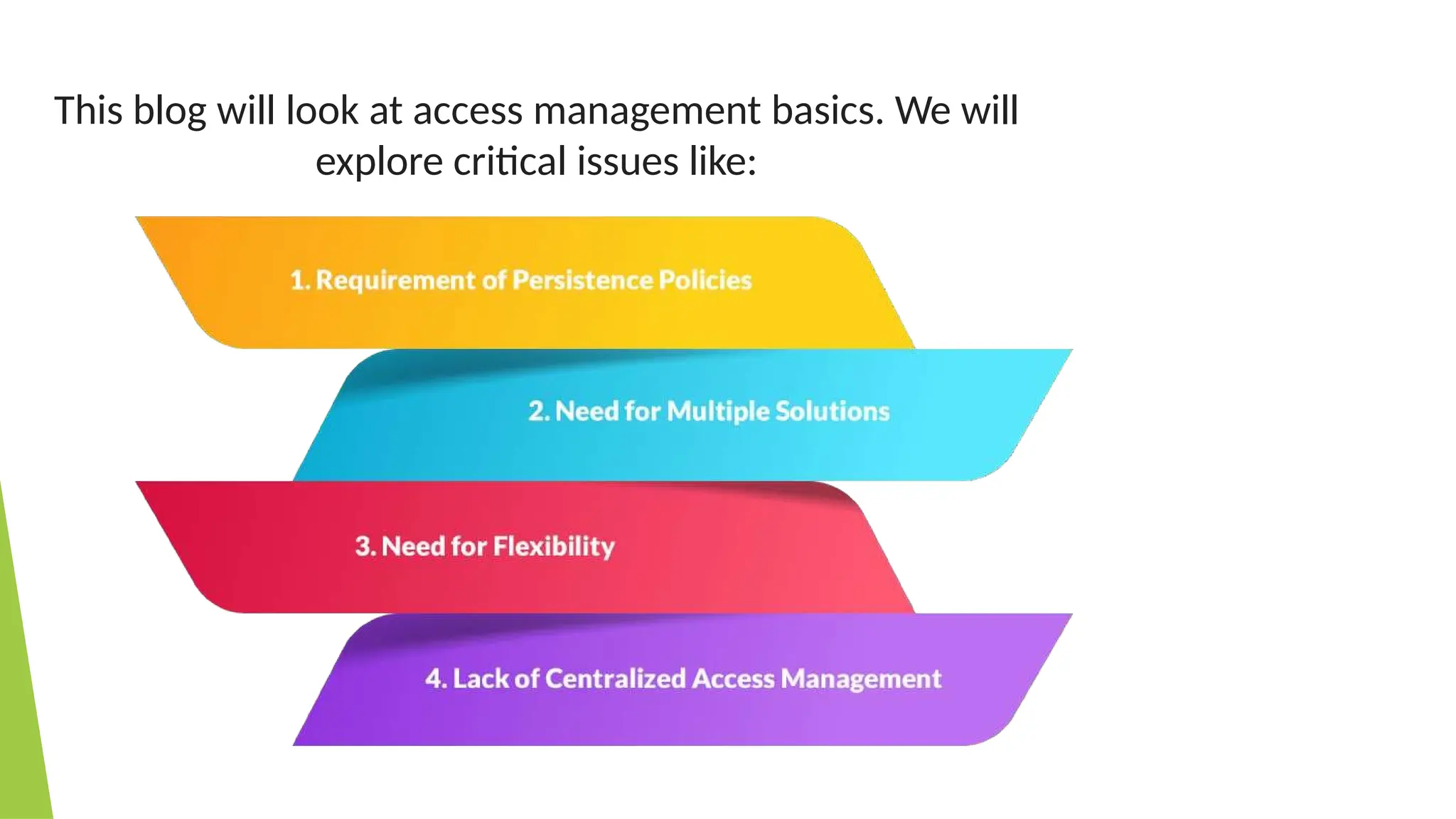 This blog will look at access management basics. We will explore critical issues like:

1. Requirement of Persistence Policies

2. Need for Multiple Solutions

3. Need for Flexibility

4. Lack of Centralized Access Management